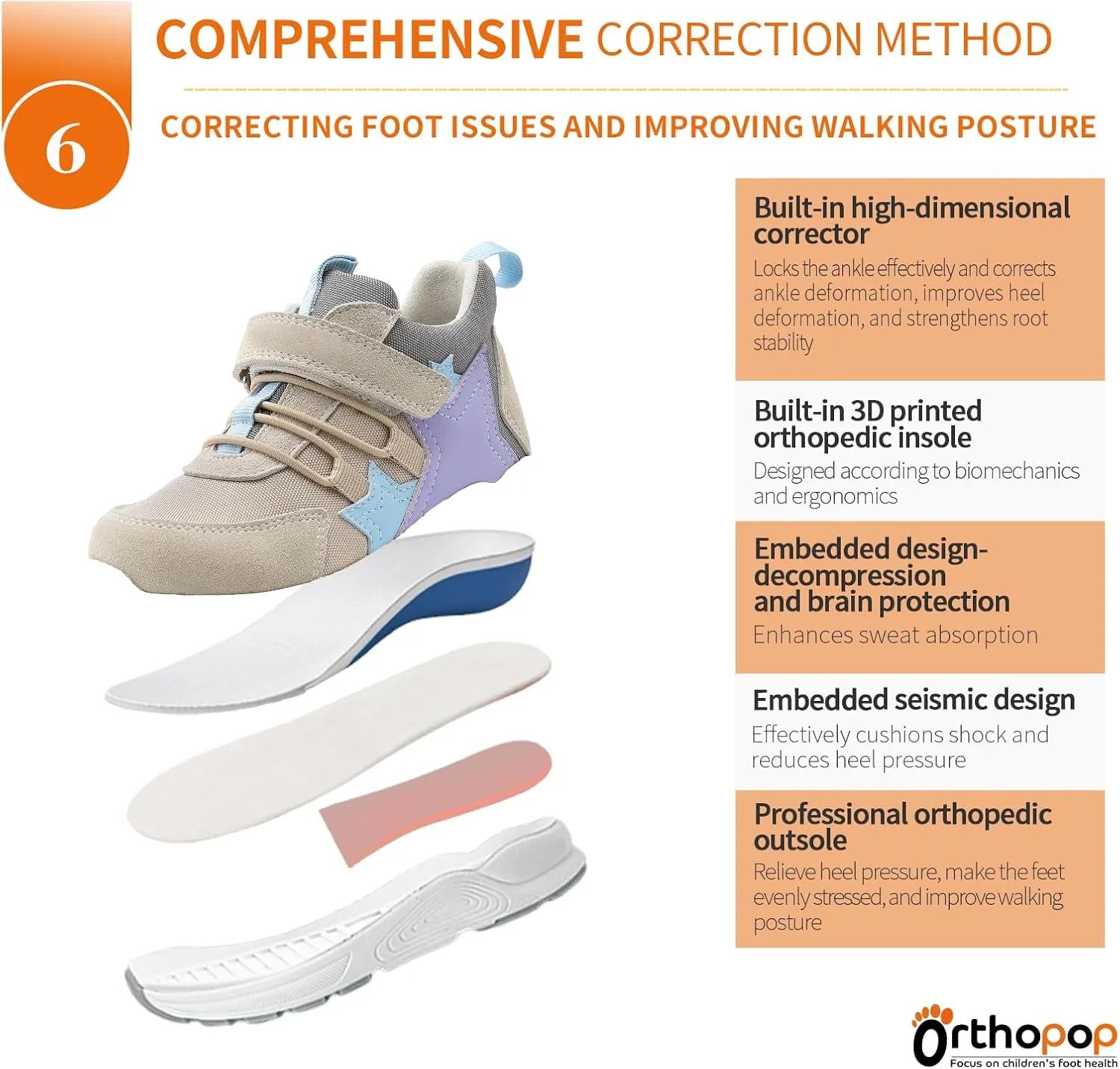 6

COMPREHENSIVE CORRECTION METHOD

CORRECTING FOOT ISSUES AND IMPROVING WALKING POSTURE

Built-in high-dimensional corrector
Locks the ankle effectively and corrects ankle deformation, improves heel deformation, and strengthens root stability

Built-in 3D printed orthopedic insole
Designed according to biomechanics and ergonomics

Embedded design-decompression and brain protection
Enhances sweat absorption

Embedded seismic design
Effectively cushions shock and reduces heel pressure

Professional orthopedic outsole
Relieve heel pressure, make the feet evenly stressed, and improve walking posture

Orthopop
Focus on children's foot health